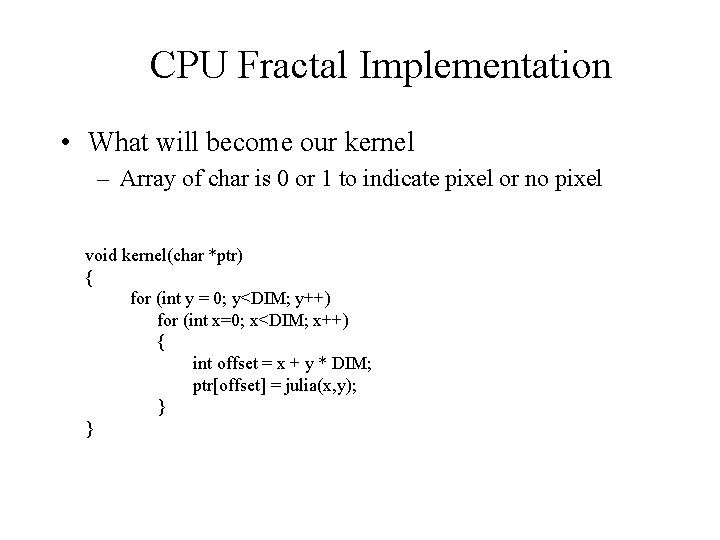 CPU Fractal Implementation

• What will become our kernel
– Array of char is 0 or 1 to indicate pixel or no pixel

void kernel(char *ptr)
{
for (int y = 0; y<DIM; y++)
for (int x=0; x<DIM; x++)
{
int offset = x + y * DIM;
ptr[offset] = julia(x,y);
}
}